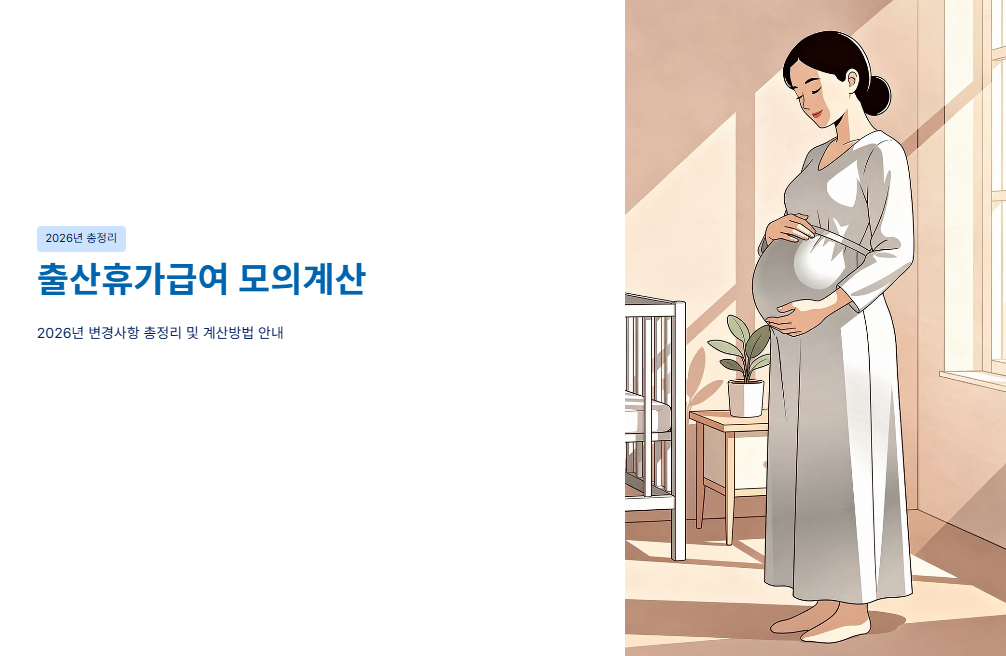 2026년 총정리

출산휴가급여 모의계산

2026년 변경사항 총정리 및 계산방법 안내